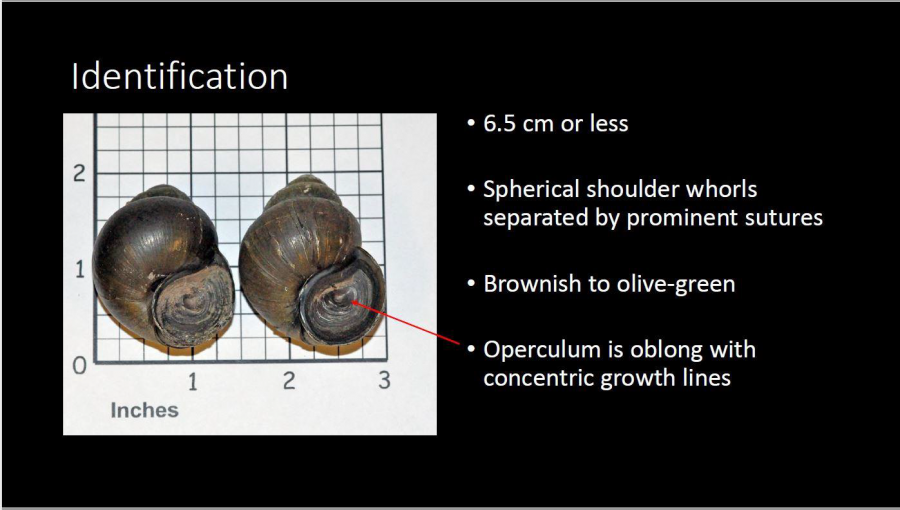 Identification

2
1
0
1
2
3
Inches

• 6.5 cm or less

• Spherical shoulder whorls separated by prominent sutures

• Brownish to olive-green

• Operculum is oblong with concentric growth lines